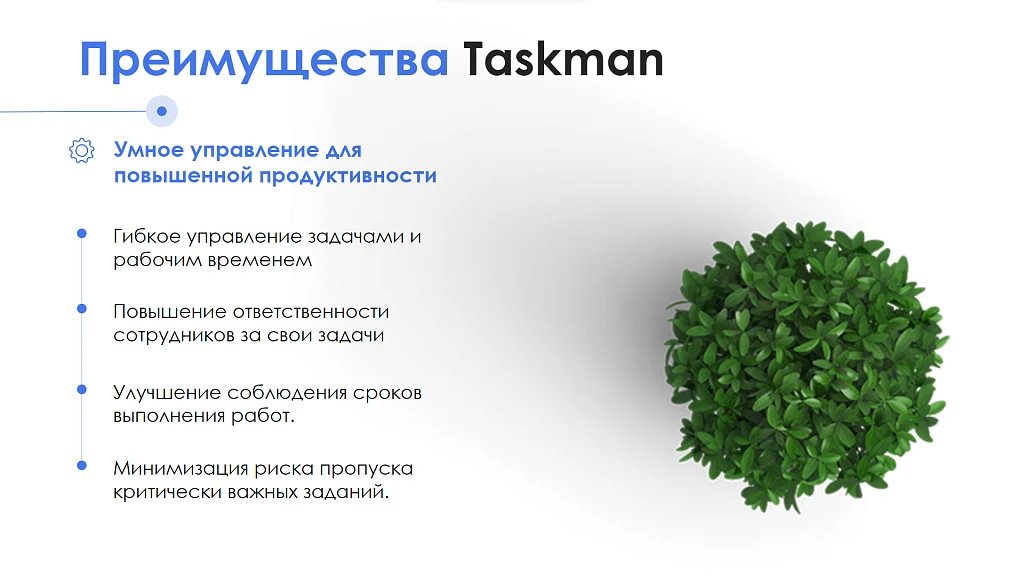 Преимущества Taskman

Умное управление для повышенной продуктивности

Гибкое управление задачами и рабочим временем

Повышение ответственности сотрудников за свои задачи

Улучшение соблюдения сроков выполнения работ.

Минимизация риска пропуска критически важных заданий.